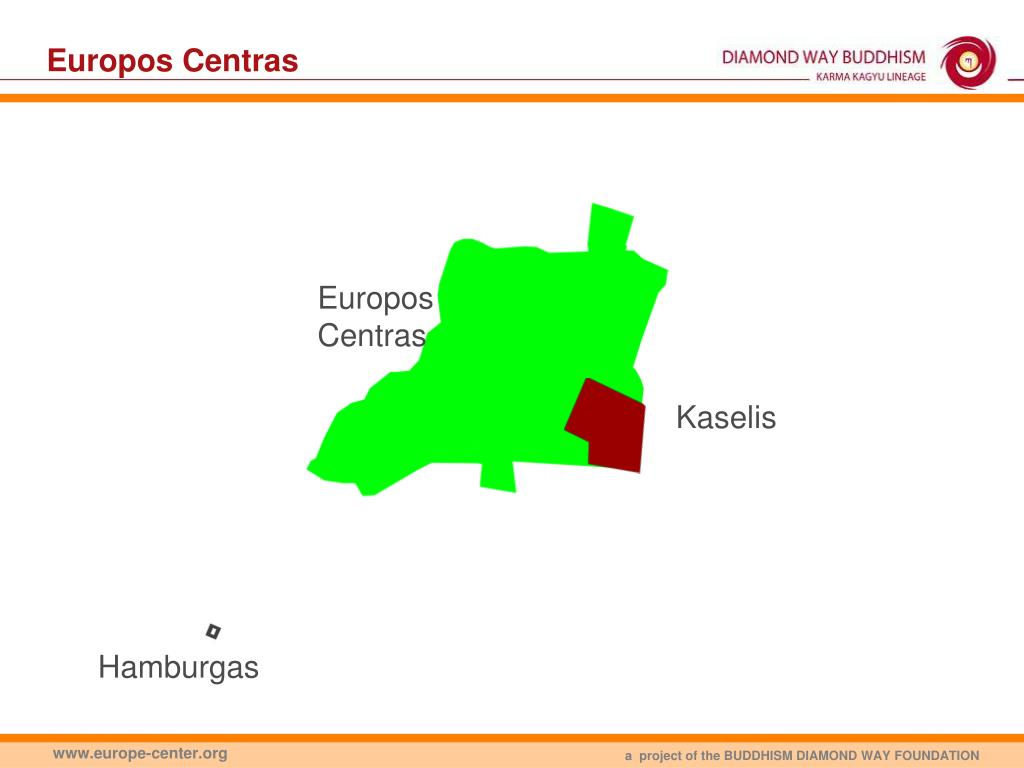 Europos Centras

DIAMOND WAY BUDDHISM
KARMA KAGYU LINEAGE

Europos Centras

Kaselis

Hamburgas

www.europe-center.org

a project of the BUDDHISM DIAMOND WAY FOUNDATION